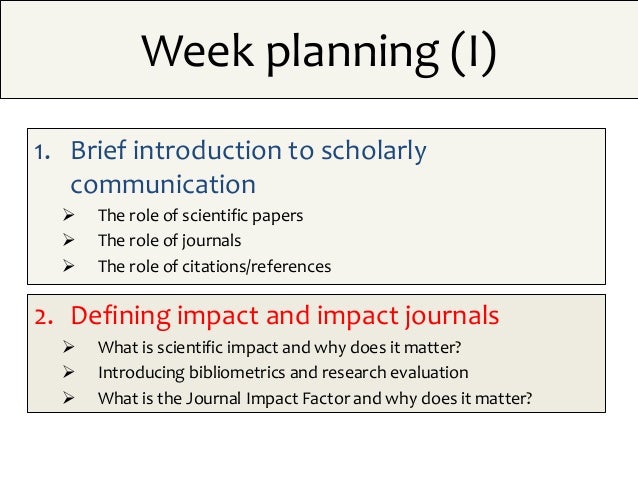 Week planning (I)

1. Brief introduction to scholarly communication
➢ The role of scientific papers
➢ The role of journals
➢ The role of citations/references

2. Defining impact and impact journals
➢ What is scientific impact and why does it matter?
➢ Introducing bibliometrics and research evaluation
➢ What is the Journal Impact Factor and why does it matter?